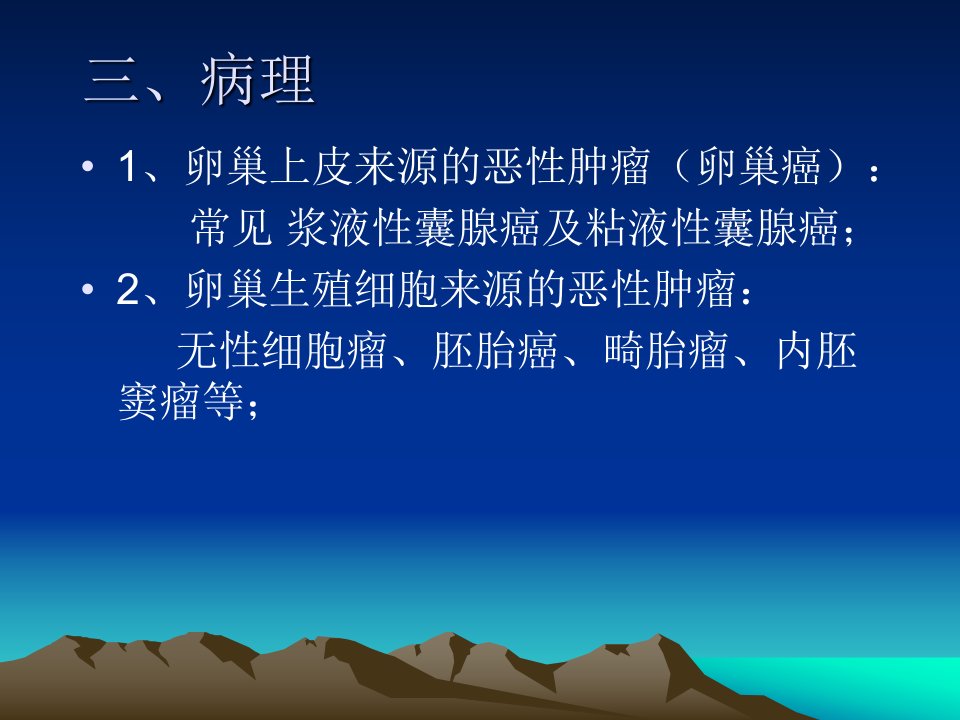 三、病理

• 1、卵巢上皮来源的恶性肿瘤（卵巢癌）：
常见 浆液性囊腺癌及粘液性囊腺癌；

• 2、卵巢生殖细胞来源的恶性肿瘤：
无性细胞瘤、胚胎癌、畸胎瘤、内胚窦瘤等；